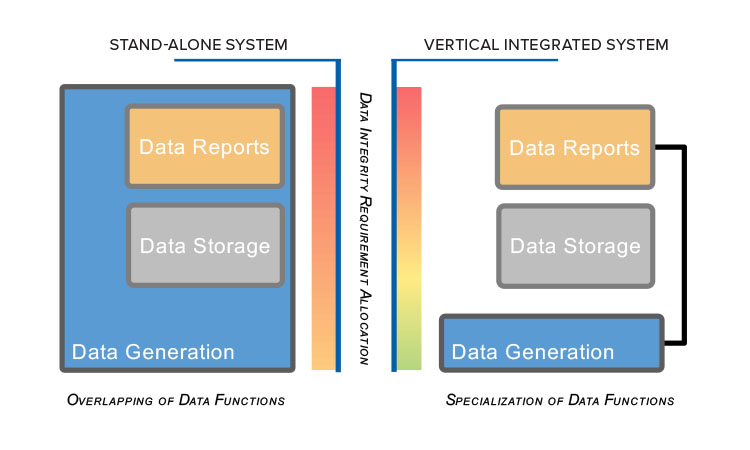 STAND-ALONE SYSTEM

Data Reports

Data Storage

Data Generation

OVERLAPPING OF DATA FUNCTIONS

DATA INTEGRITY REQUIREMENT ALLOCATION

VERTICAL INTEGRATED SYSTEM

Data Reports

Data Storage

Data Generation

SPECIALIZATION OF DATA FUNCTIONS